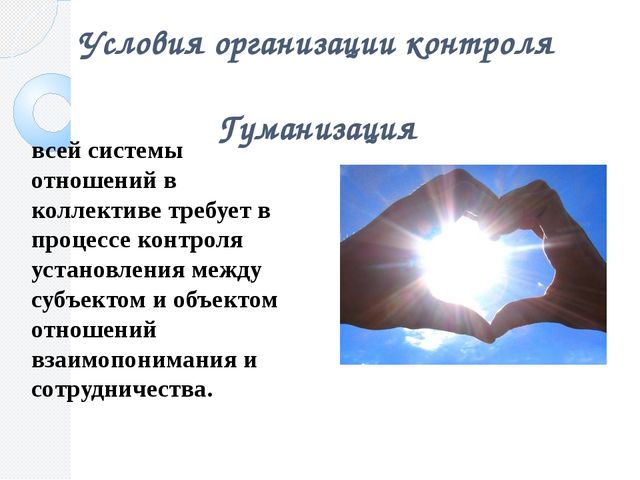 Условия организации контроля

Гуманизация

всей системы отношений в коллективе требует в процессе контроля установления между субъектом и объектом отношений взаимопонимания и сотрудничества.